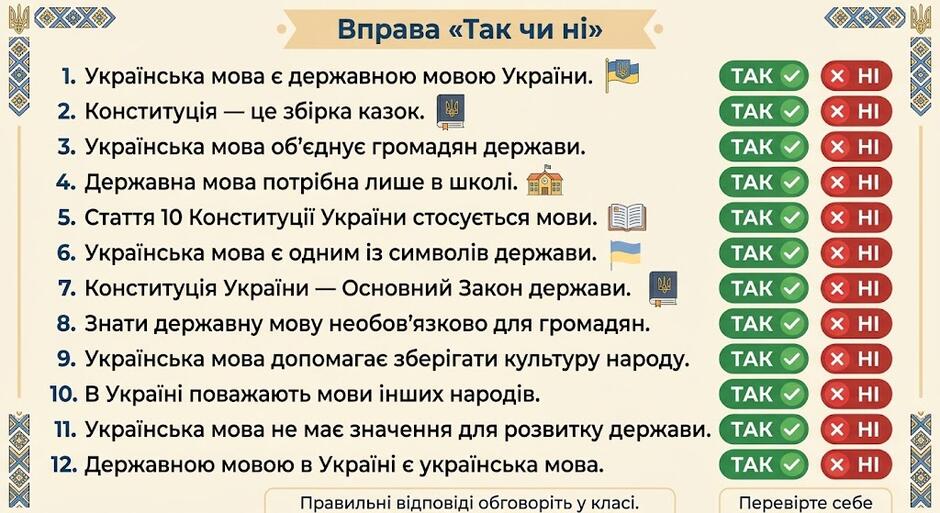 Вправа «Так чи ні»

1. Українська мова є державною мовою України. ТАК НІ
2. Конституція — це збірка казок. ТАК НІ
3. Українська мова об'єднує громадян держави. ТАК НІ
4. Державна мова потрібна лише в школі. ТАК НІ
5. Стаття 10 Конституції України стосується мови. ТАК НІ
6. Українська мова є одним із символів держави. ТАК НІ
7. Конституція України — Основний Закон держави. ТАК НІ
8. Знати державну мову необов'язково для громадян. ТАК НІ
9. Українська мова допомагає зберігати культуру народу. ТАК НІ
10. В Україні поважають мови інших народів. ТАК НІ
11. Українська мова не має значення для розвитку держави. ТАК НІ
12. Державною мовою в Україні є українська мова. ТАК НІ

Правильні відповіді обговоріть у класі.

Перевірте себе